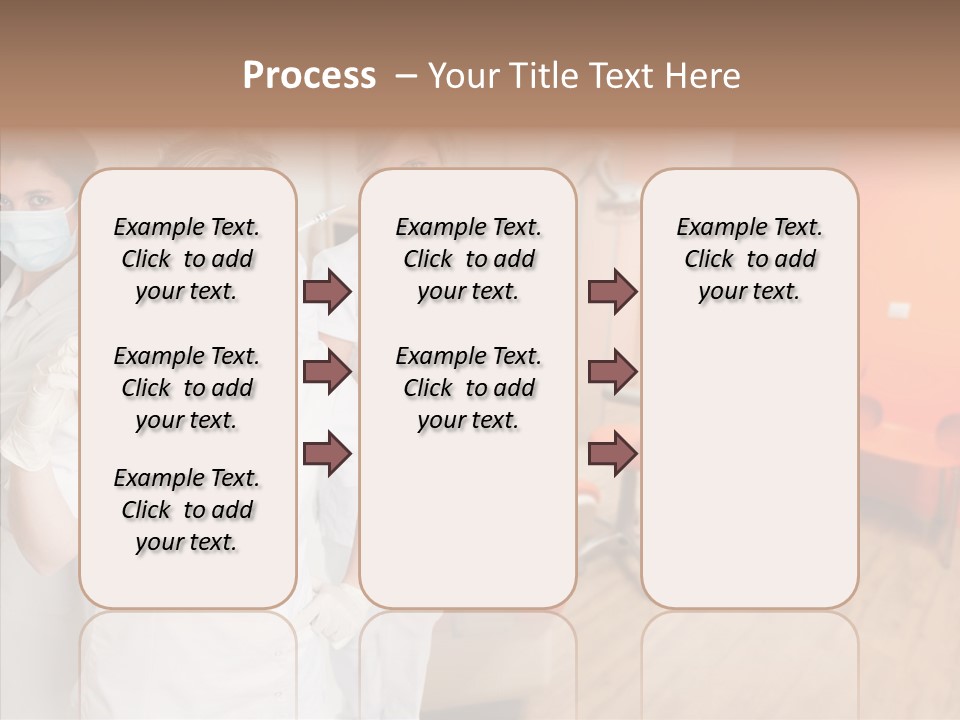 Process – Your Title Text Here

Example Text. Click to add your text.

Example Text. Click to add your text.

Example Text. Click to add your text.

Example Text. Click to add your text.

Example Text. Click to add your text.

Example Text. Click to add your text.